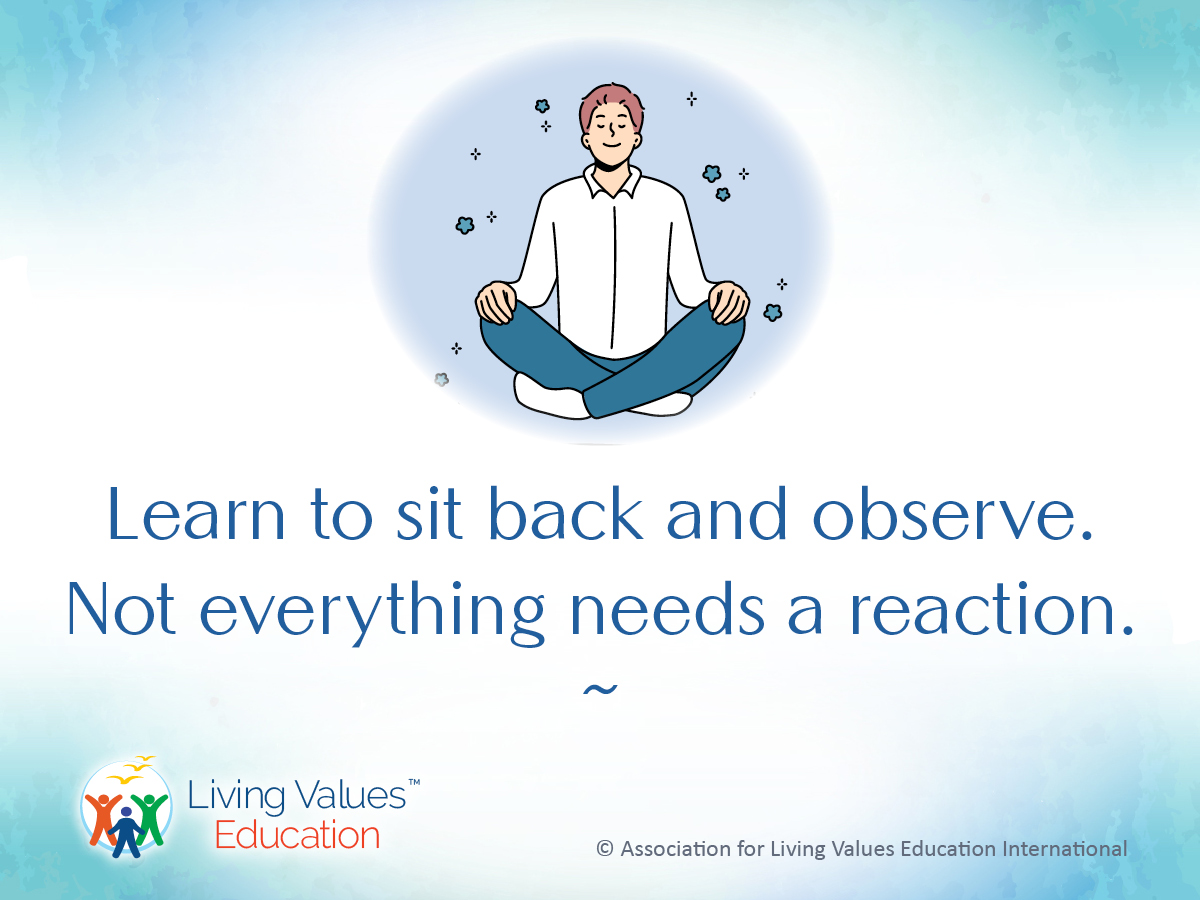 Learn to sit back and observe. Not everything needs a reaction.
~

Living Values™
Education

© Association for Living Values Education International